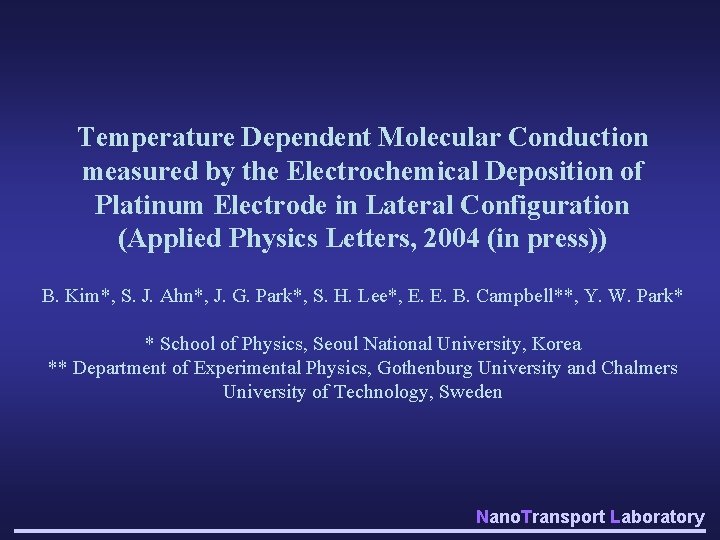 Temperature Dependent Molecular Conduction measured by the Electrochemical Deposition of Platinum Electrode in Lateral Configuration (Applied Physics Letters, 2004 (in press))

B. Kim*, S. J. Ahn*, J. G. Park*, S. H. Lee*, E. E. B. Campbell**, Y. W. Park*

* School of Physics, Seoul National University, Korea
** Department of Experimental Physics, Gothenburg University and Chalmers University of Technology, Sweden

NanoTransport Laboratory